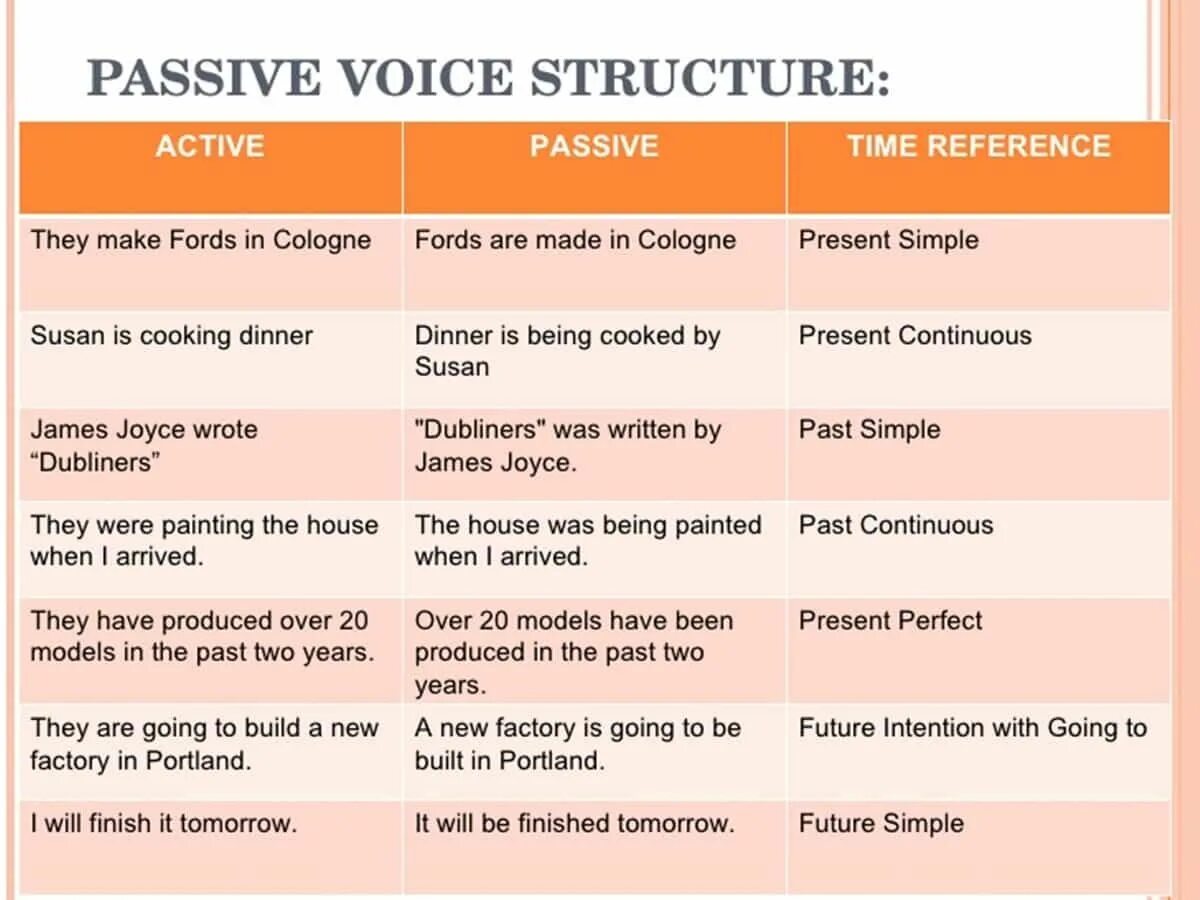 PASSIVE VOICE STRUCTURE:

| ACTIVE | PASSIVE | TIME REFERENCE |
|---|---|---|
| They make Fords in Cologne | Fords are made in Cologne | Present Simple |
| Susan is cooking dinner | Dinner is being cooked by Susan | Present Continuous |
| James Joyce wrote “Dubliners” | "Dubliners" was written by James Joyce. | Past Simple |
| They were painting the house when I arrived. | The house was being painted when I arrived. | Past Continuous |
| They have produced over 20 models in the past two years. | Over 20 models have been produced in the past two years. | Present Perfect |
| They are going to build a new factory in Portland. | A new factory is going to be built in Portland. | Future Intention with Going to |
| I will finish it tomorrow. | It will be finished tomorrow. | Future Simple |